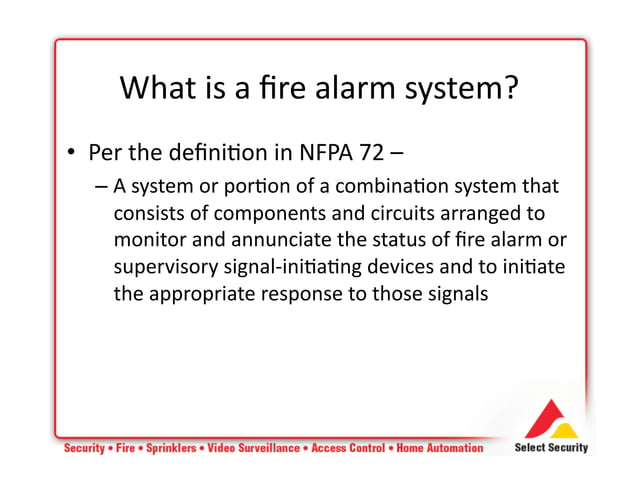 What is a fire alarm system?

• Per the definition in NFPA 72 –

– A system or portion of a combination system that consists of components and circuits arranged to monitor and annunciate the status of fire alarm or supervisory signal-initiating devices and to initiate the appropriate response to those signals

Security • Fire • Sprinklers • Video Surveillance • Access Control • Home Automation

Select Security